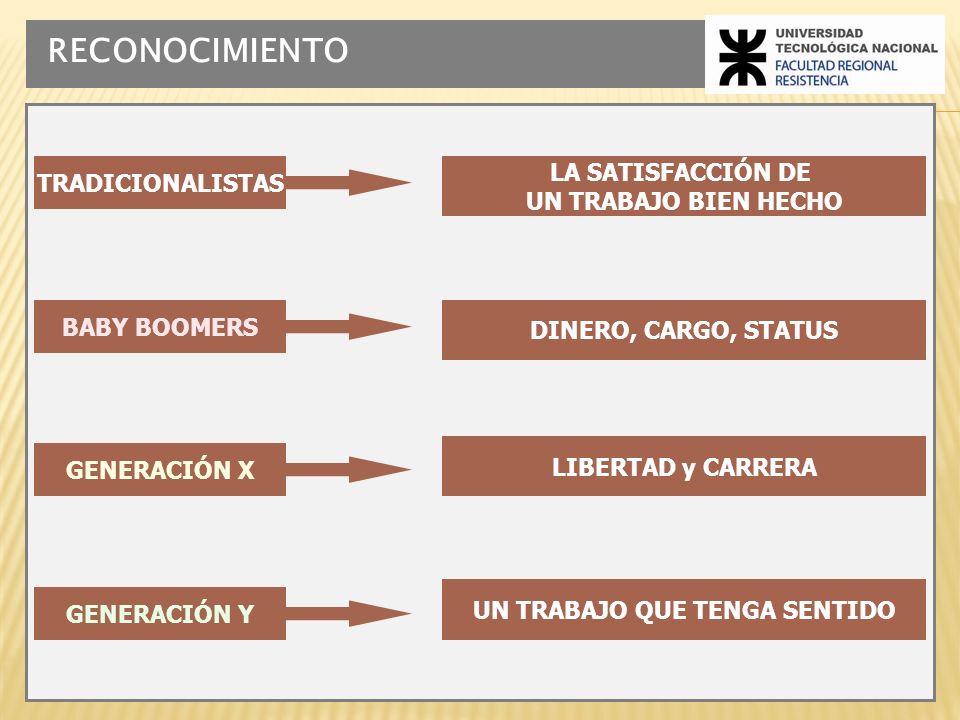 RECONOCIMIENTO

UNIVERSIDAD TECNOLÓGICA NACIONAL
FACULTAD REGIONAL RESISTENCIA

TRADICIONALISTAS

LA SATISFACCIÓN DE UN TRABAJO BIEN HECHO

BABY BOOMERS

DINERO, CARGO, STATUS

GENERACIÓN X

LIBERTAD y CARRERA

GENERACIÓN Y

UN TRABAJO QUE TENGA SENTIDO